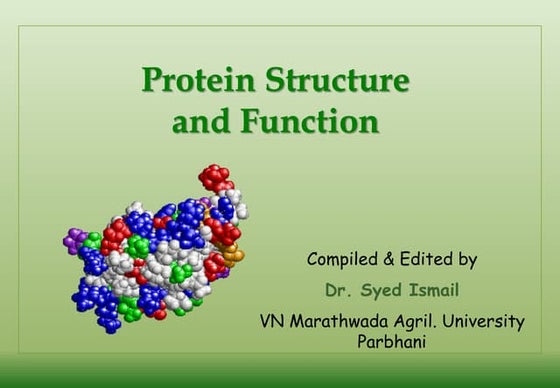 Protein Structure and Function

Compiled & Edited by

Dr. Syed Ismail

VN Marathwada Agril. University Parbhani